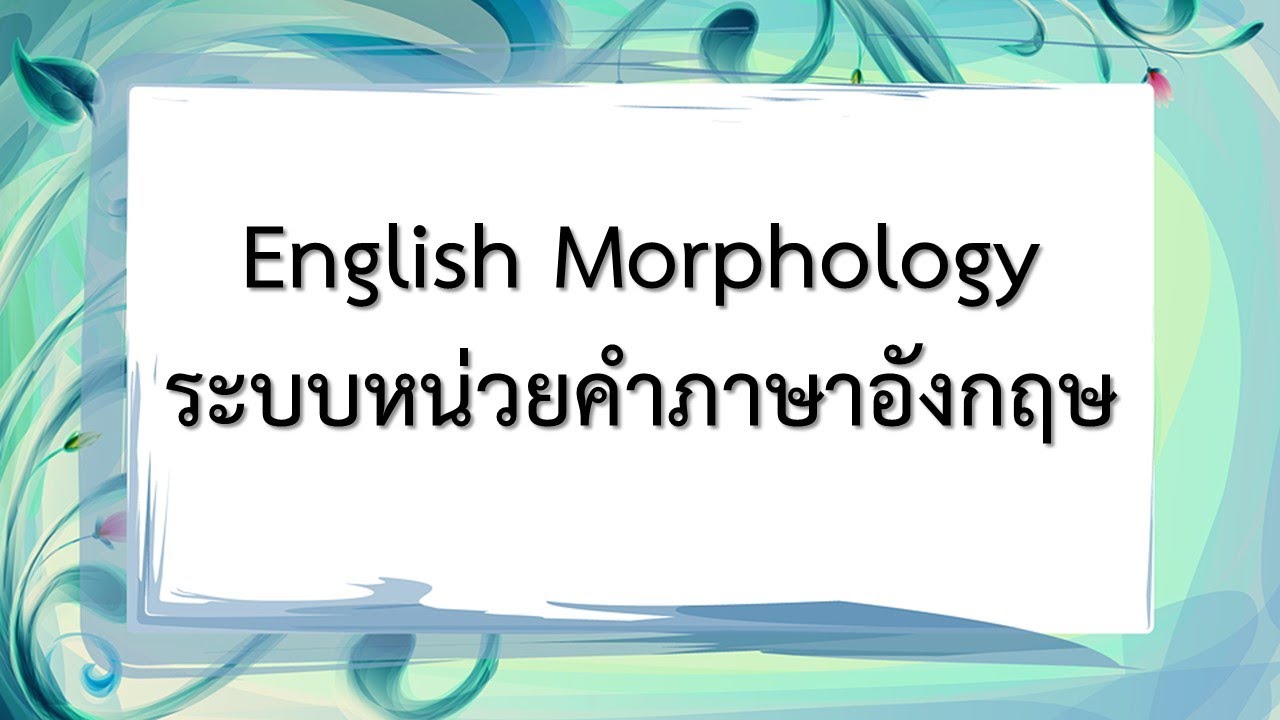 English Morphology
ระบบหน่วยคำภาษาอังกฤษ